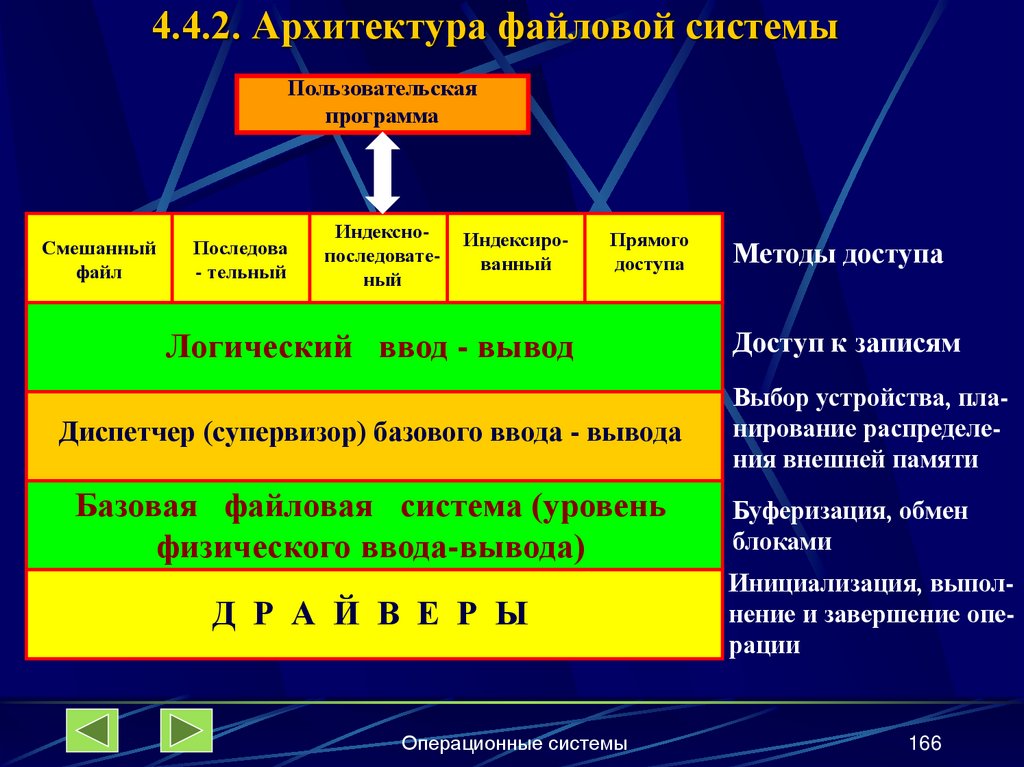 4.4.2. Архитектура файловой системы

Пользовательская программа

Смешанный файл

Последова - тельный

Индексно-последовательный

Индексированный

Прямого доступа

Методы доступа

Логический ввод - вывод

Доступ к записям

Диспетчер (супервизор) базового ввода - вывода

Выбор устройства, планирование распределения внешней памяти

Базовая файловая система (уровень физического ввода-вывода)

Буферизация, обмен блоками

Д Р А Й В Е Р Ы

Инициализация, выполнение и завершение операции

Операционные системы

166